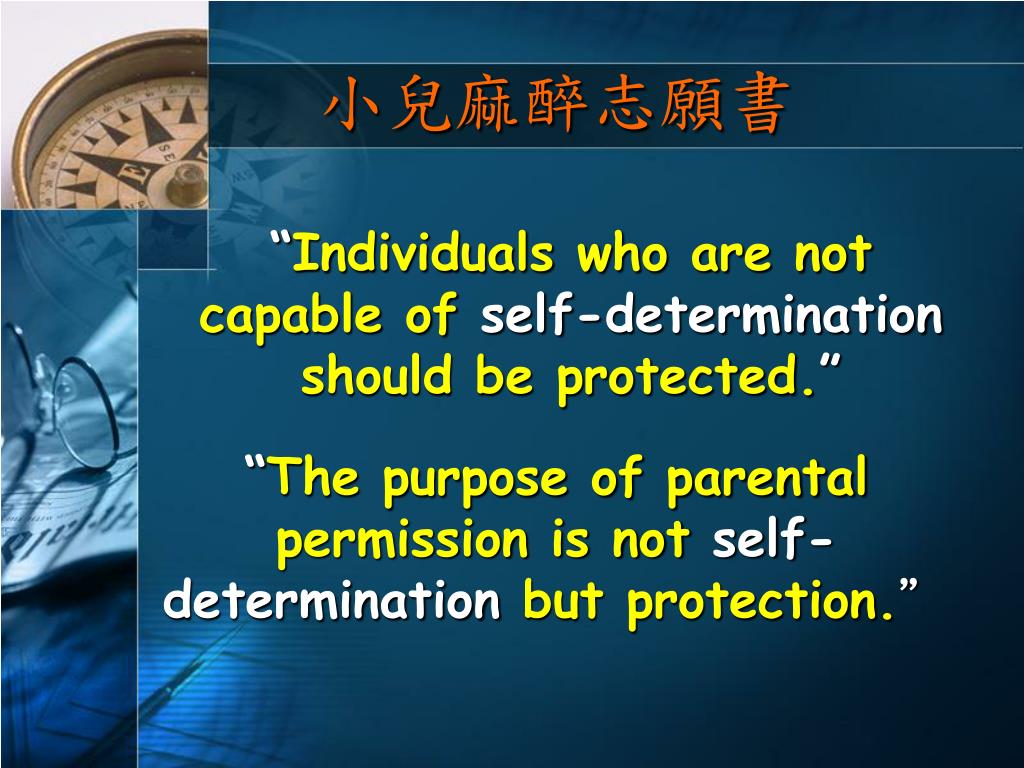 小兒麻醉志願書

“Individuals who are not capable of self-determination should be protected.”

“The purpose of parental permission is not self-determination but protection.”